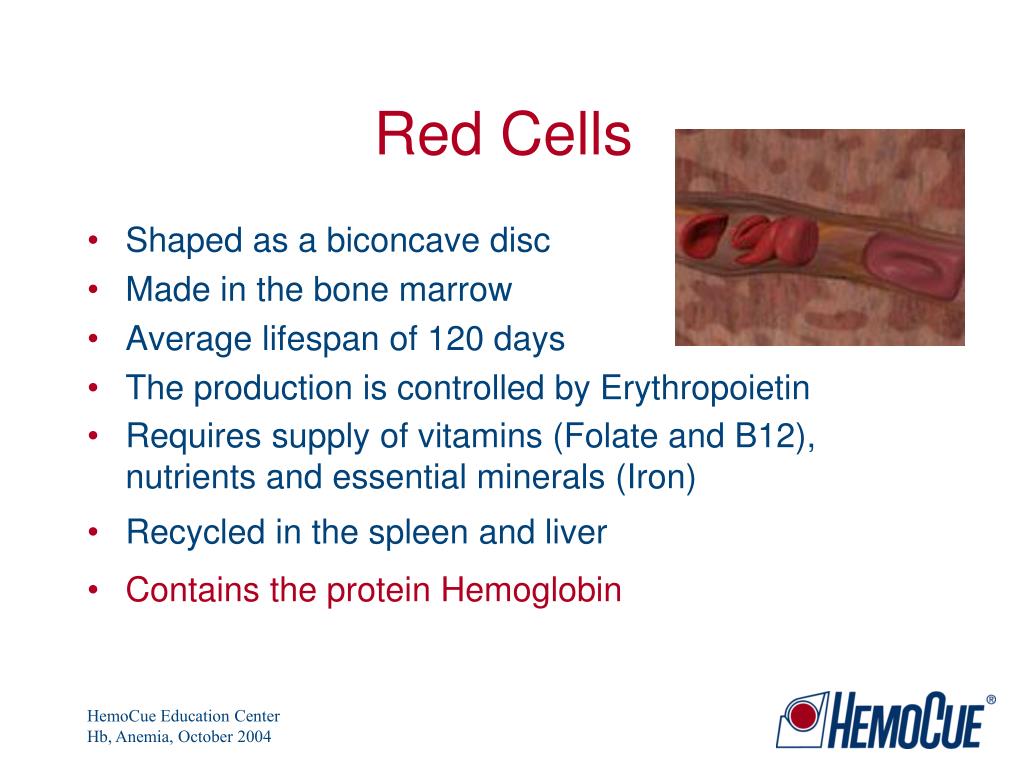 Red Cells

• Shaped as a biconcave disc
• Made in the bone marrow
• Average lifespan of 120 days
• The production is controlled by Erythropoietin
• Requires supply of vitamins (Folate and B12), nutrients and essential minerals (Iron)
• Recycled in the spleen and liver
• Contains the protein Hemoglobin

HemoCue Education Center
Hb, Anemia, October 2004

HEMOCUE®